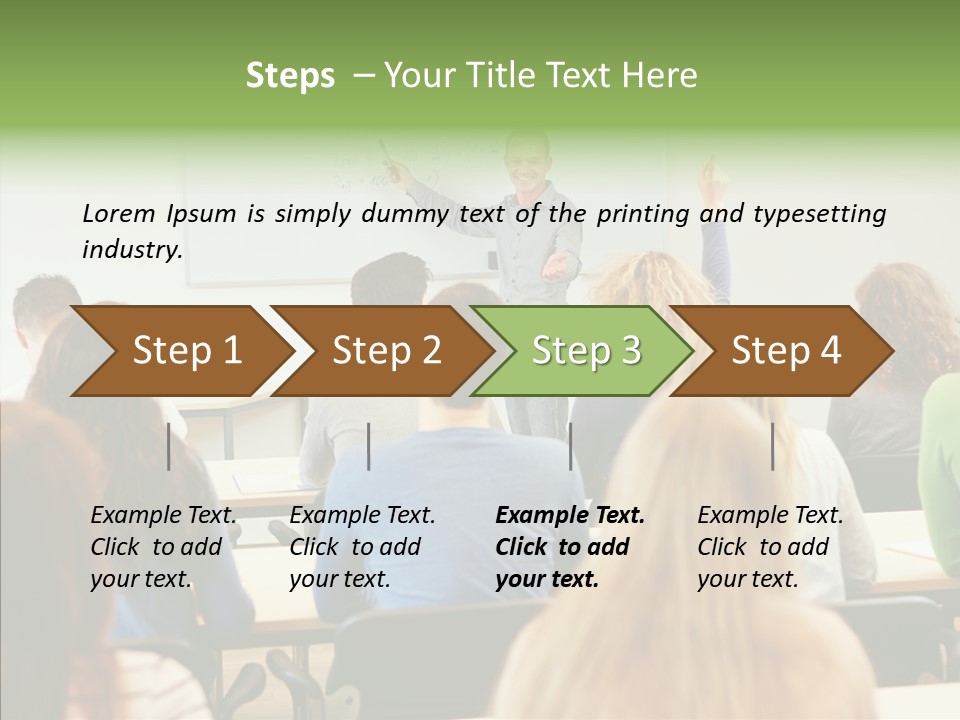 Steps – Your Title Text Here

Lorem Ipsum is simply dummy text of the printing and typesetting industry.

Step 1

Step 2

Step 3

Step 4

Example Text. Click to add your text.

Example Text. Click to add your text.

Example Text. Click to add your text.

Example Text. Click to add your text.